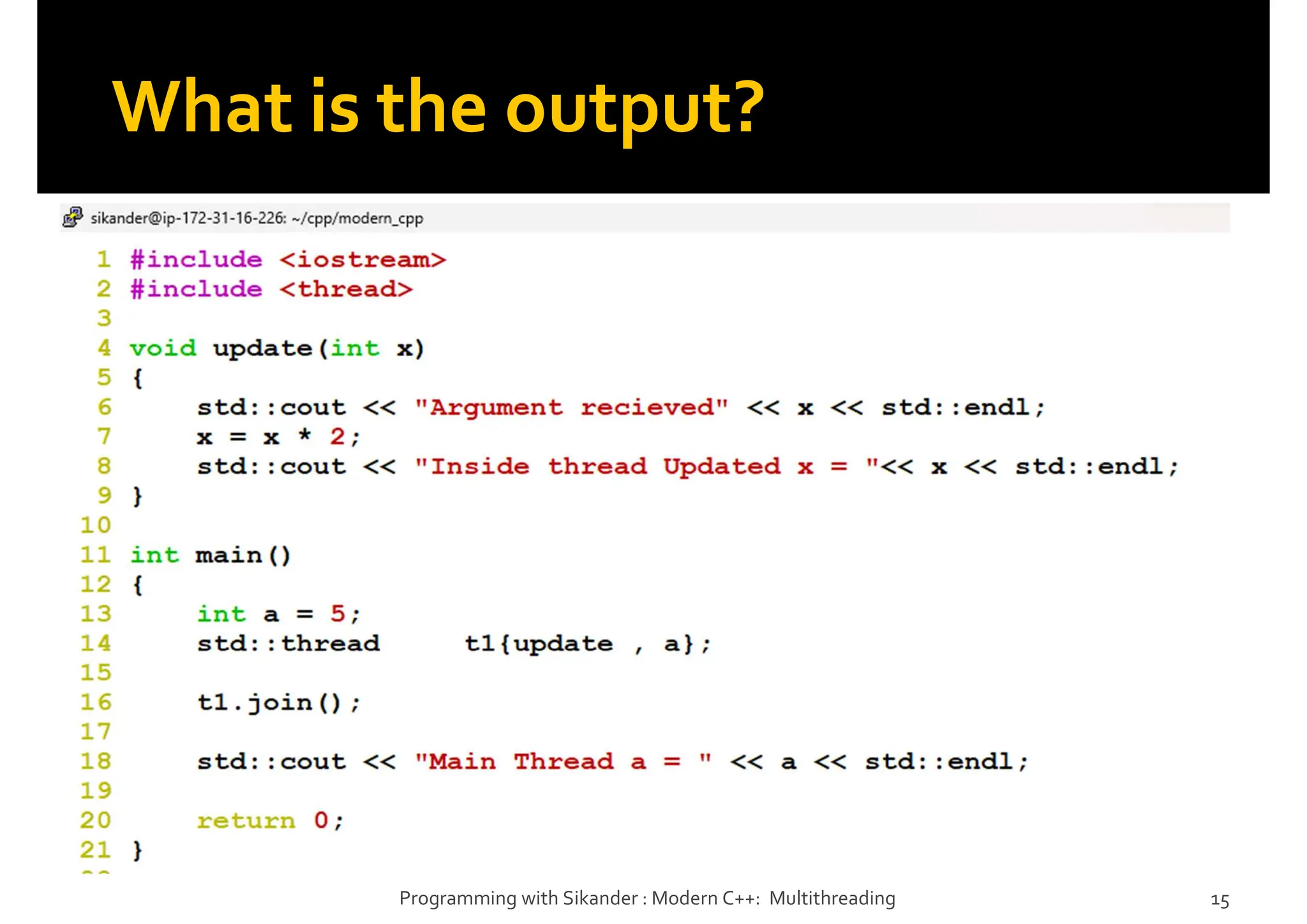 What is the output?

sikander@ip-172-31-16-226: ~/cpp/modern_cpp

1 #include <iostream>
2 #include <thread>
3
4 void update(int x)
5 {
6     std::cout << "Argument recieved" << x << std::endl;
7     x = x * 2;
8     std::cout << "Inside thread Updated x = "<< x << std::endl;
9 }
10
11 int main()
12 {
13     int a = 5;
14     std::thread     t1{update , a};
15
16     t1.join();
17
18     std::cout << "Main Thread a = " << a << std::endl;
19
20     return 0;
21 }

Programming with Sikander : Modern C++: Multithreading

15